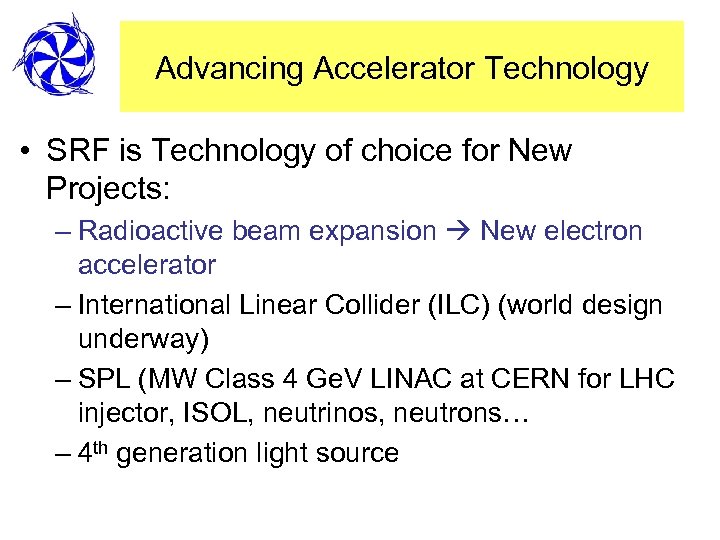 Advancing Accelerator Technology

• SRF is Technology of choice for New Projects:

– Radioactive beam expansion → New electron accelerator

– International Linear Collider (ILC) (world design underway)

– SPL (MW Class 4 GeV LINAC at CERN for LHC injector, ISOL, neutrinos, neutrons…

– 4$^{th}$ generation light source